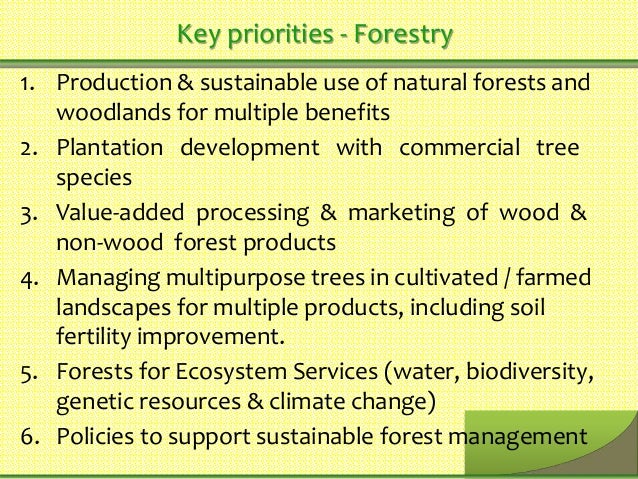 Key priorities - Forestry

1. Production & sustainable use of natural forests and woodlands for multiple benefits
2. Plantation development with commercial tree species
3. Value-added processing & marketing of wood & non-wood forest products
4. Managing multipurpose trees in cultivated / farmed landscapes for multiple products, including soil fertility improvement.
5. Forests for Ecosystem Services (water, biodiversity, genetic resources & climate change)
6. Policies to support sustainable forest management